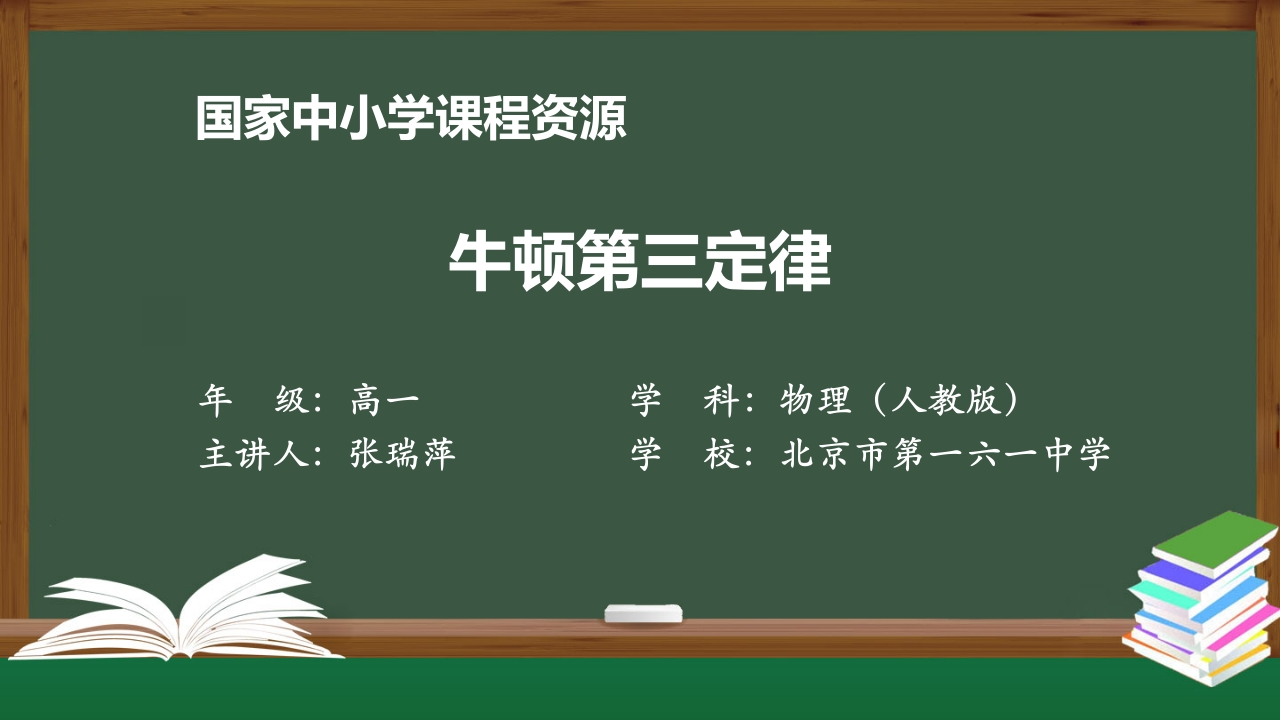 国家中小学课程资源

牛顿第三定律

年　级：高一

学　科：物理（人教版）

主讲人：张瑞萍

学　校：北京市第一六一中学